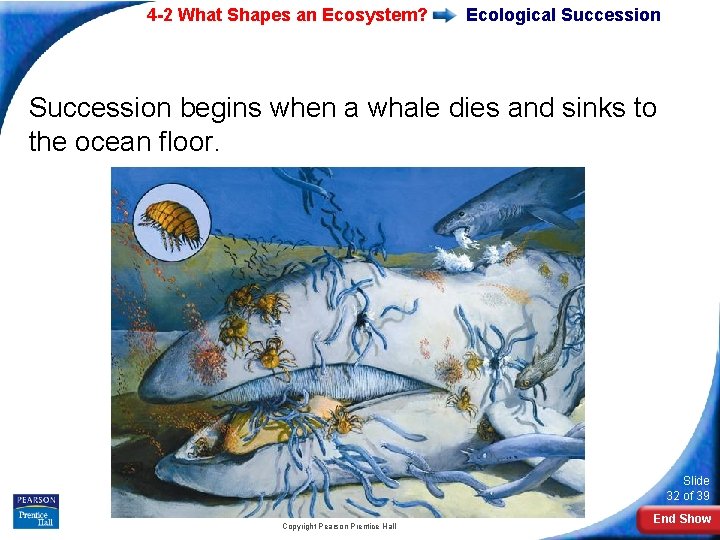 4-2 What Shapes an Ecosystem? Ecological Succession

Succession begins when a whale dies and sinks to the ocean floor.

PEARSON
Prentice Hall

Copyright Pearson Prentice Hall

Slide 32 of 39

End Show